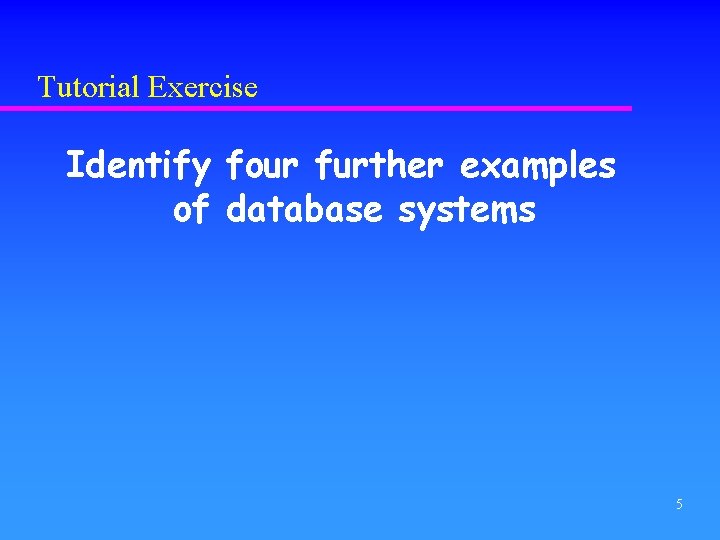 Tutorial Exercise

Identify four further examples of database systems

5